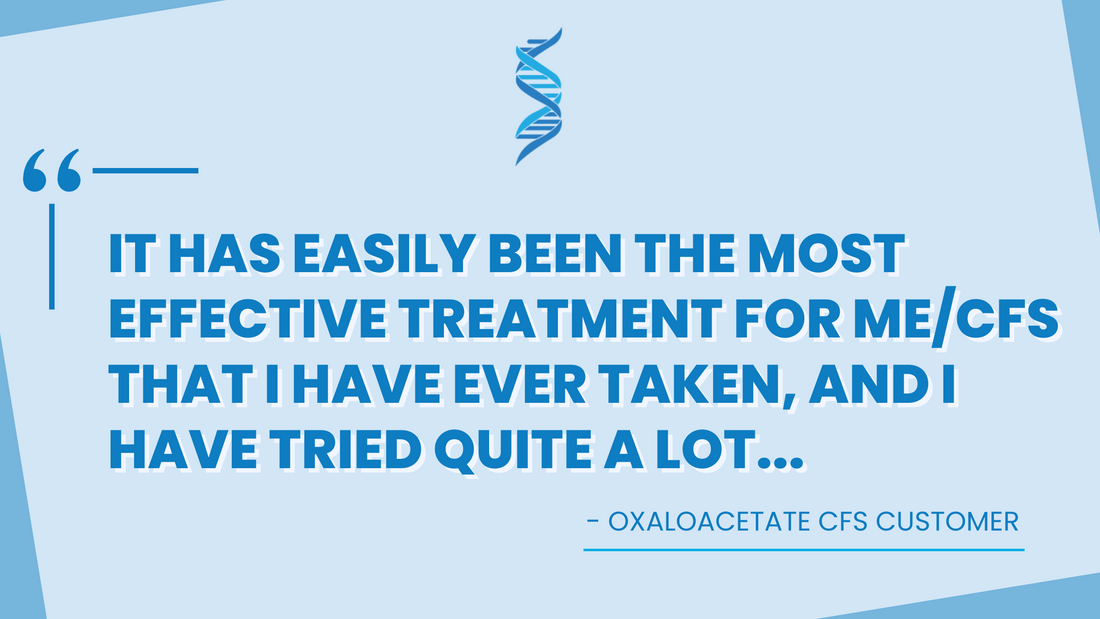 “

IT HAS EASILY BEEN THE MOST EFFECTIVE TREATMENT FOR ME/CFS THAT I HAVE EVER TAKEN, AND I HAVE TRIED QUITE A LOT...

- OXALOACETATE CFS CUSTOMER